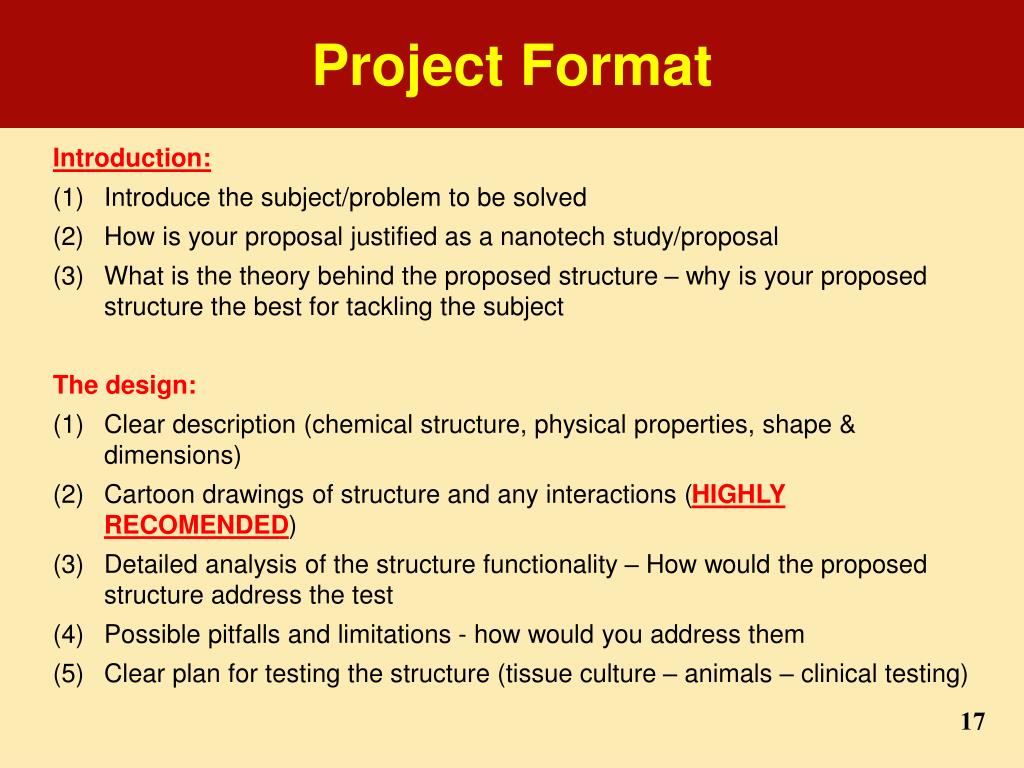 Project Format

Introduction:
(1) Introduce the subject/problem to be solved
(2) How is your proposal justified as a nanotech study/proposal
(3) What is the theory behind the proposed structure – why is your proposed structure the best for tackling the subject

The design:
(1) Clear description (chemical structure, physical properties, shape & dimensions)
(2) Cartoon drawings of structure and any interactions (HIGHLY RECOMENDED)
(3) Detailed analysis of the structure functionality – How would the proposed structure address the test
(4) Possible pitfalls and limitations - how would you address them
(5) Clear plan for testing the structure (tissue culture – animals – clinical testing)

17